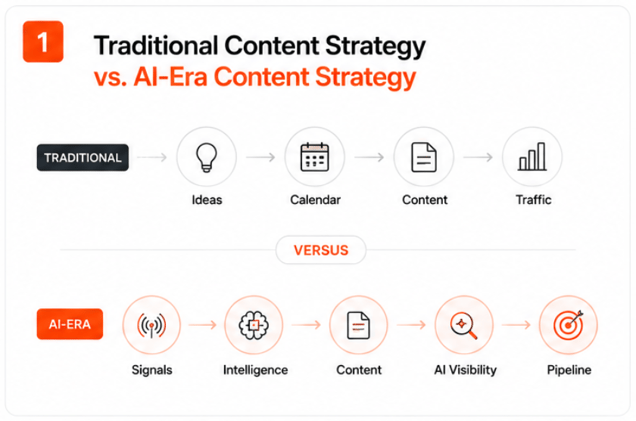 1

Traditional Content Strategy
vs. AI-Era Content Strategy

TRADITIONAL

Ideas

Calendar

Content

Traffic

VERSUS

AI-ERA

Signals

Intelligence

Content

AI Visibility

Pipeline